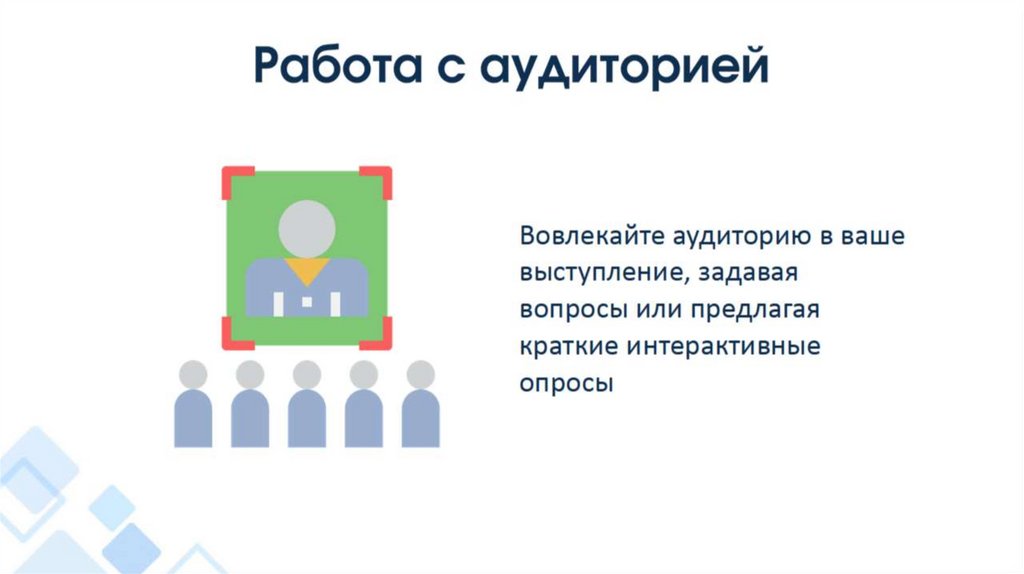 Работа с аудиторией

Вовлекайте аудиторию в ваше выступление, задавая вопросы или предлагая краткие интерактивные опросы